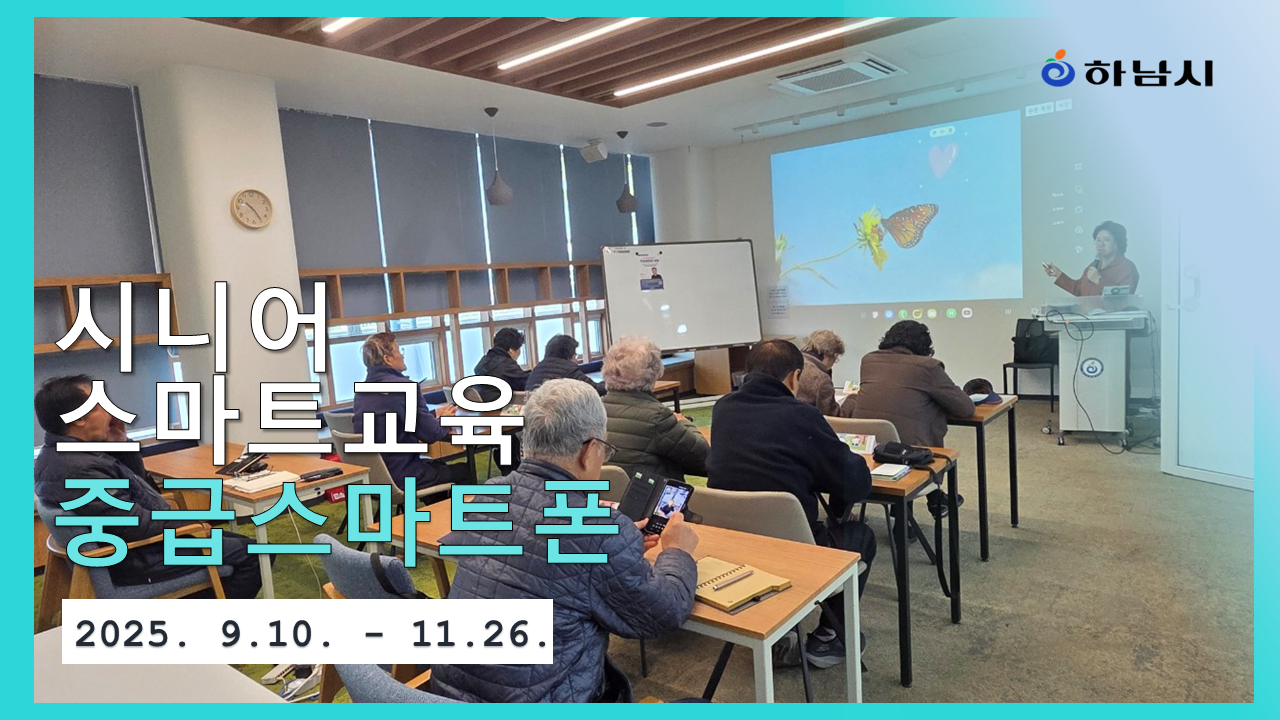 하남시

시니어
스마트교육
중급스마트폰

2025. 9.10. - 11.26.